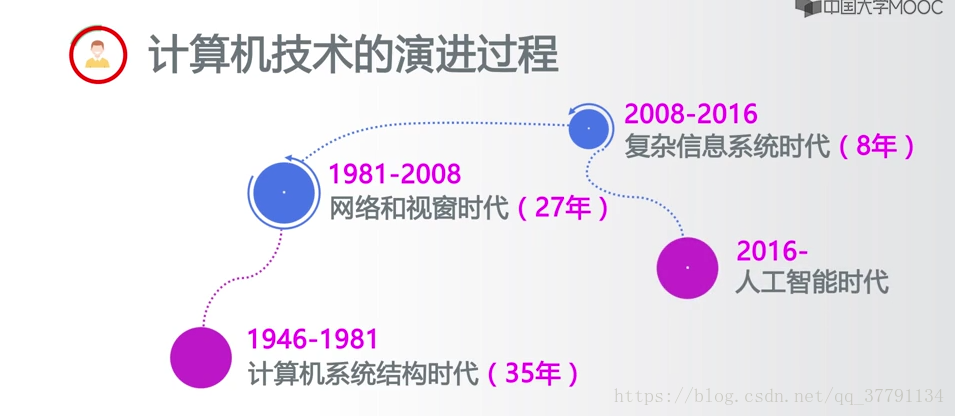 中国大学MOOC

计算机技术的演进过程

2008-2016
复杂信息系统时代（8年）

1981-2008
网络和视窗时代（27年）

2016-
人工智能时代

1946-1981
计算机系统结构时代（35年）

https://blog.csdn.net/qq_37791134